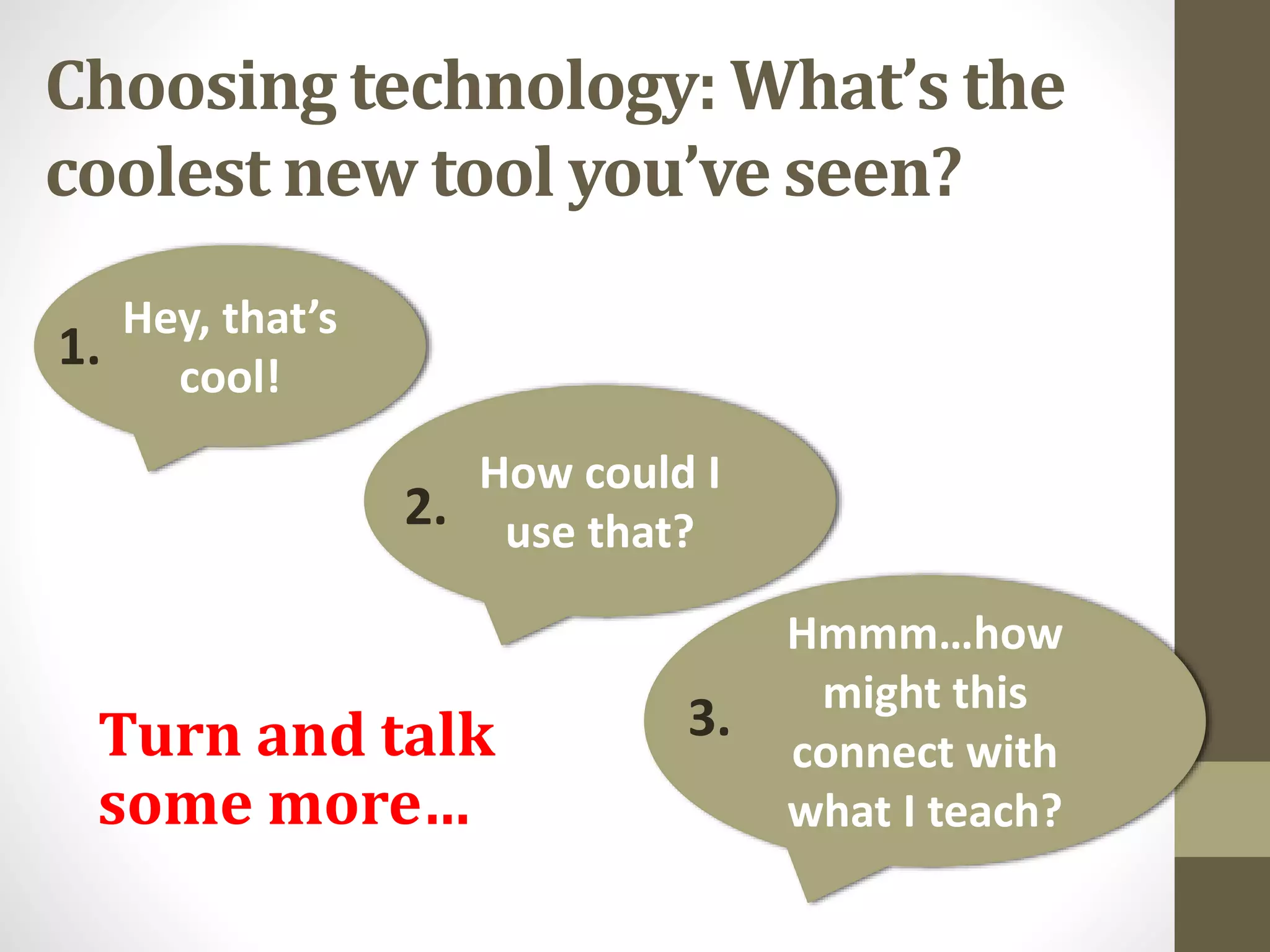 Choosing technology: What’s the coolest new tool you’ve seen?

1. Hey, that’s cool!

2. How could I use that?

3. Hmmm…how might this connect with what I teach?

Turn and talk some more…